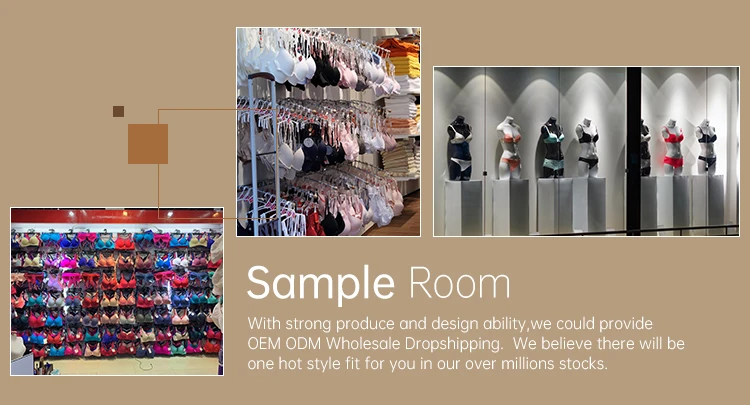 Sample Room

With strong produce and design ability,we could provide OEM ODM Wholesale Dropshipping. We believe there will be one hot style fit for you in our over millions stocks.